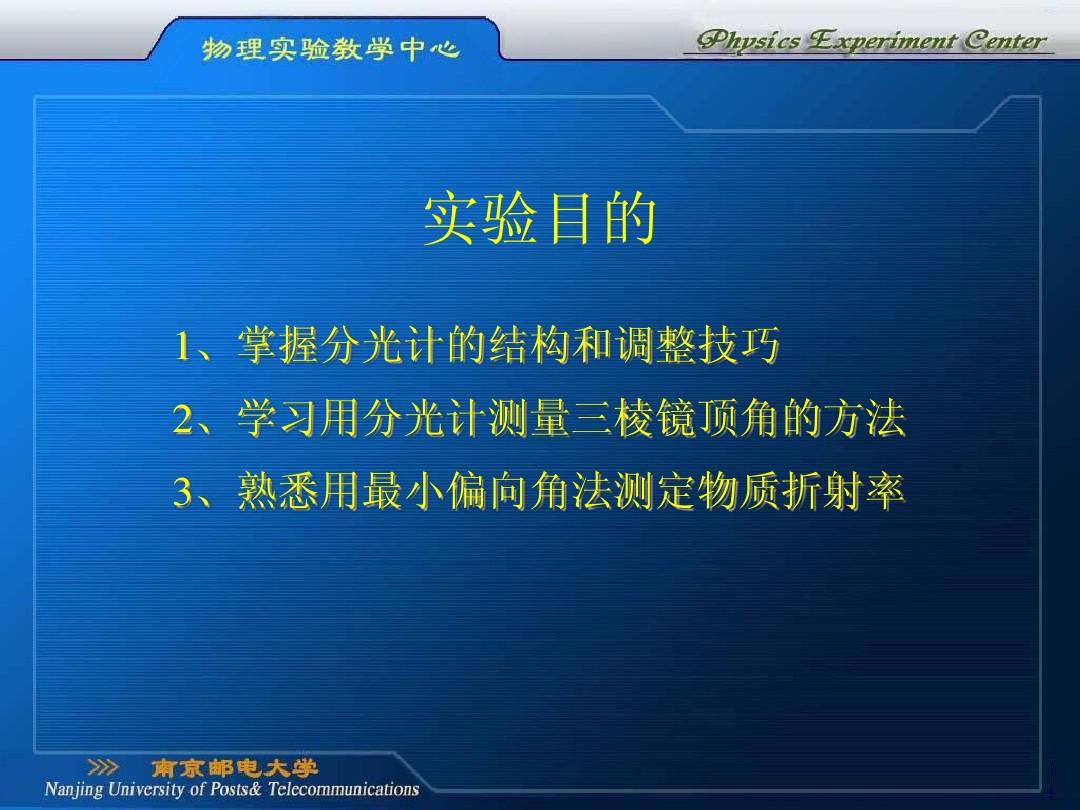 物理实验教学中心

Physics Experiment Center

实验目的

1、掌握分光计的结构和调整技巧

2、学习用分光计测量三棱镜顶角的方法

3、熟悉用最小偏向角法测定物质折射率

南京邮电大学
Nanjing University of Posts& Telecommunications